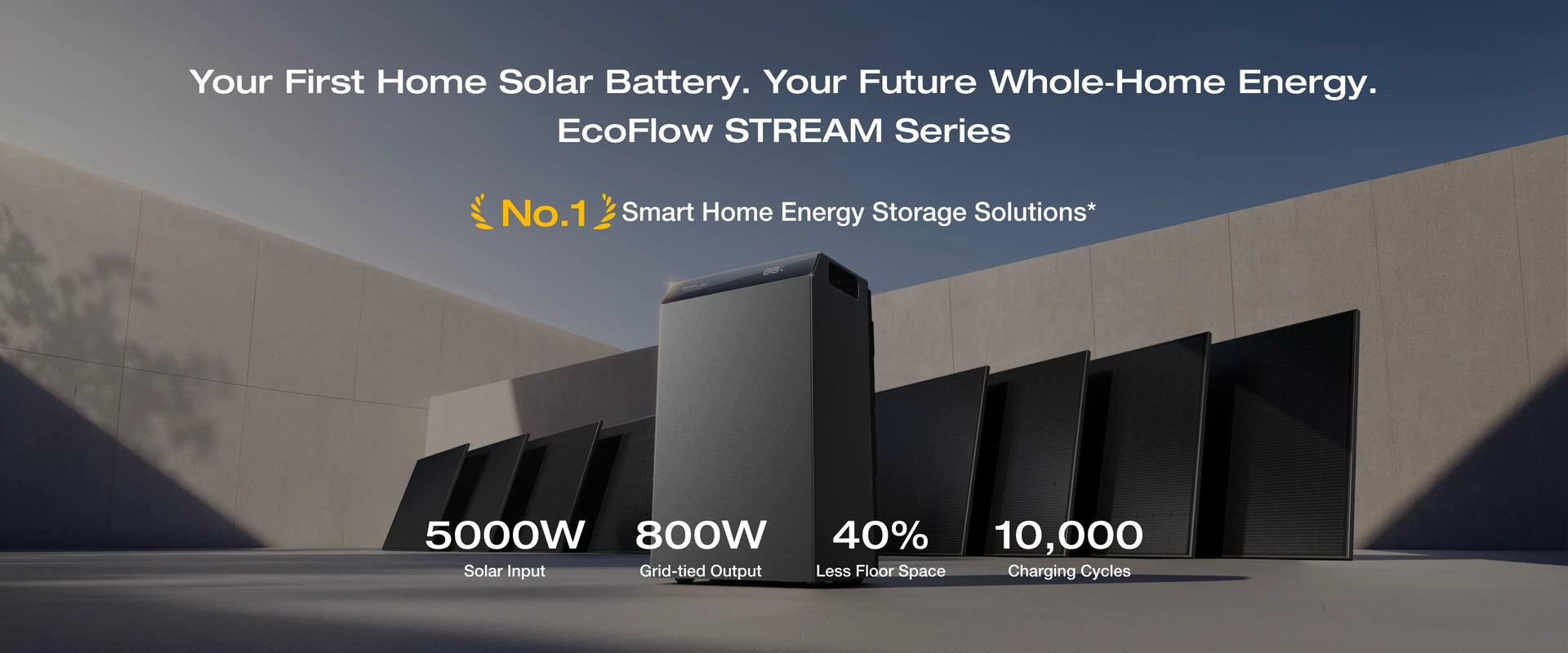 Your First Home Solar Battery. Your Future Whole-Home Energy.
EcoFlow STREAM Series

No.1 Smart Home Energy Storage Solutions*

5000W
Solar Input

800W
Grid-tied Output

40%
Less Floor Space

10,000
Charging Cycles